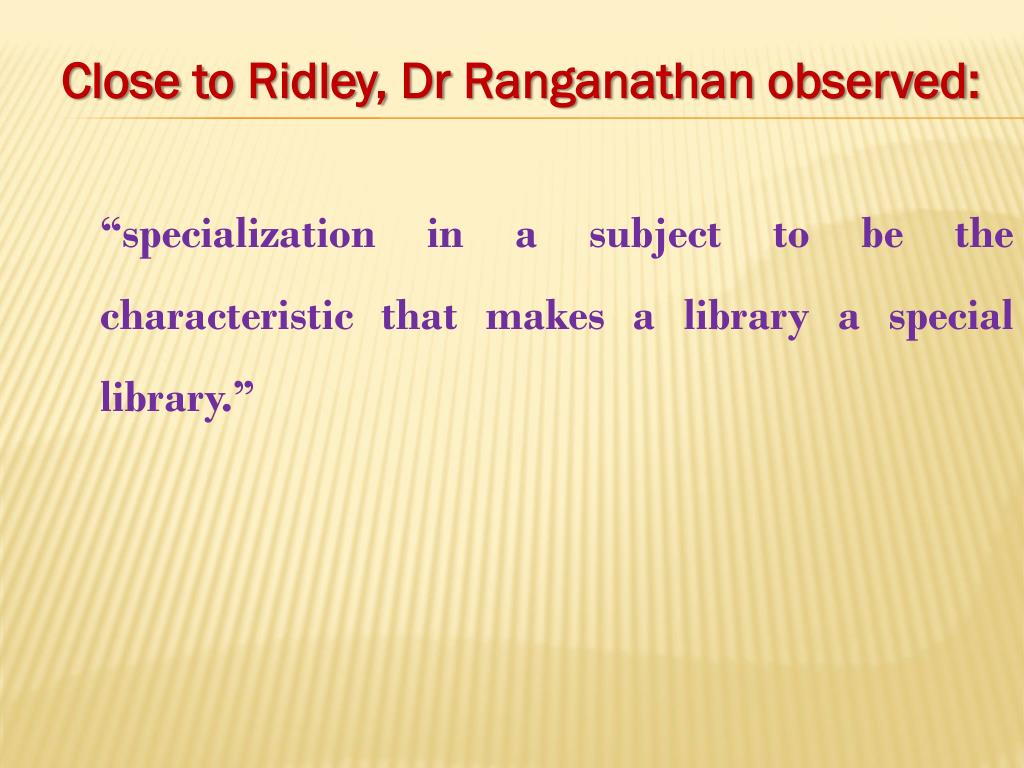 Close to Ridley, Dr Ranganathan observed:

“specialization in a subject to be the characteristic that makes a library a special library.”